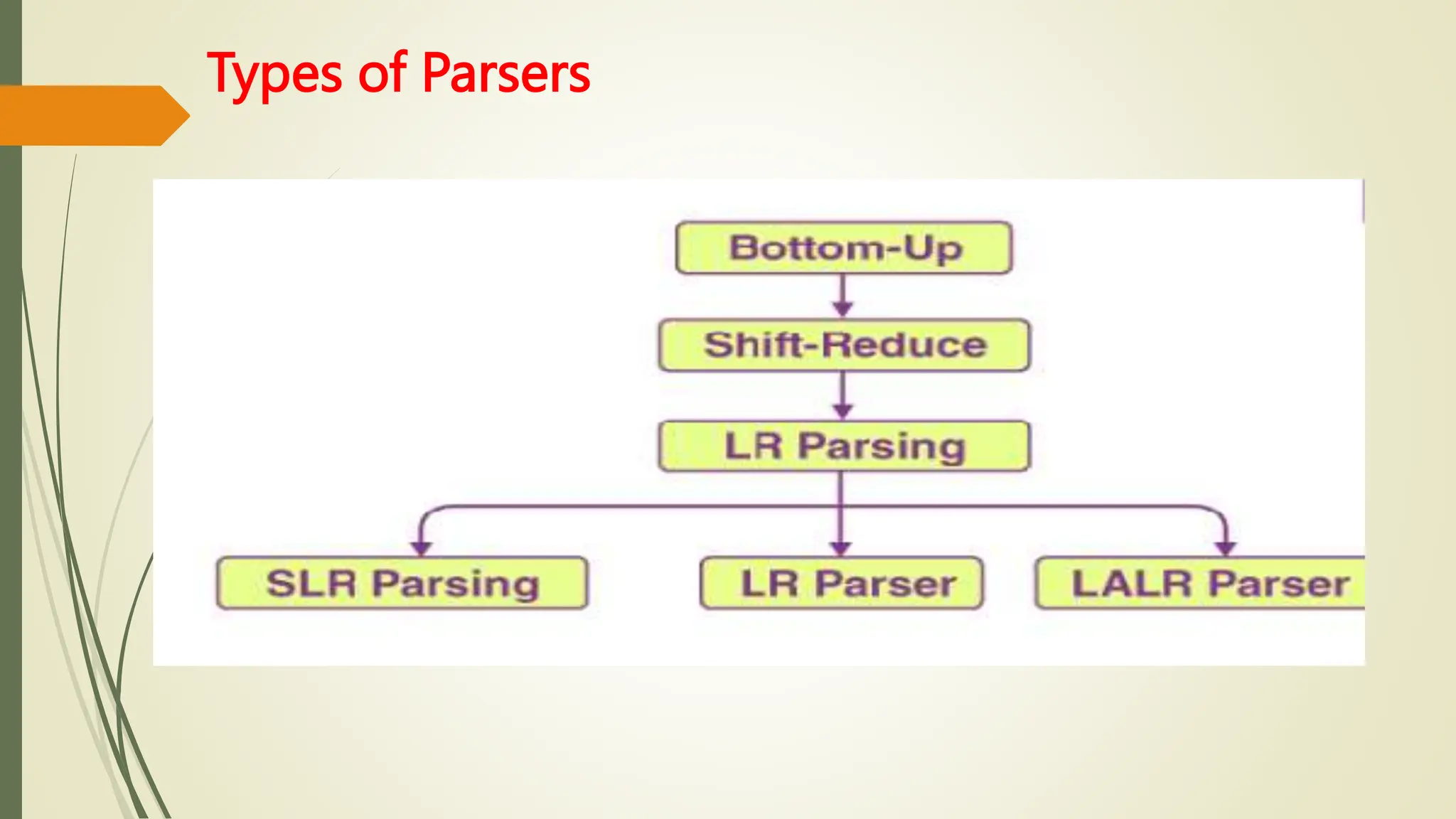 Types of Parsers

Bottom-Up

Shift-Reduce

LR Parsing

SLR Parsing

LR Parser

LALR Parser